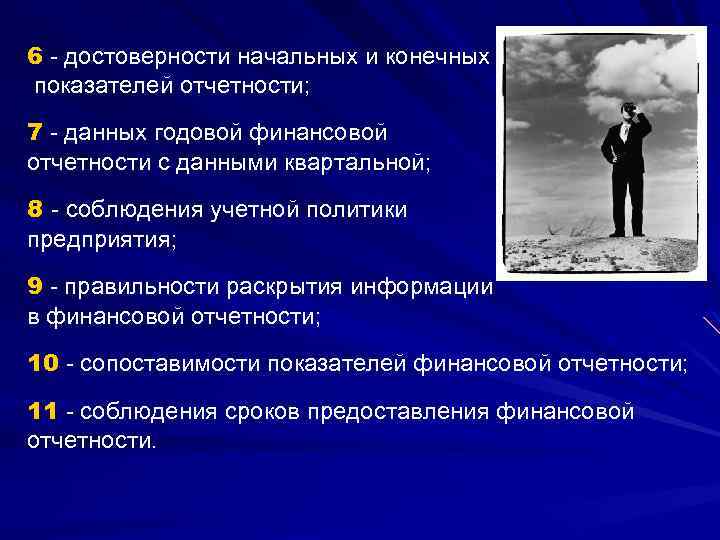 6 - достоверности начальных и конечных показателей отчетности;

7 - данных годовой финансовой отчетности с данными квартальной;

8 - соблюдения учетной политики предприятия;

9 - правильности раскрытия информации в финансовой отчетности;

10 - сопоставимости показателей финансовой отчетности;

11 - соблюдения сроков предоставления финансовой отчетности.